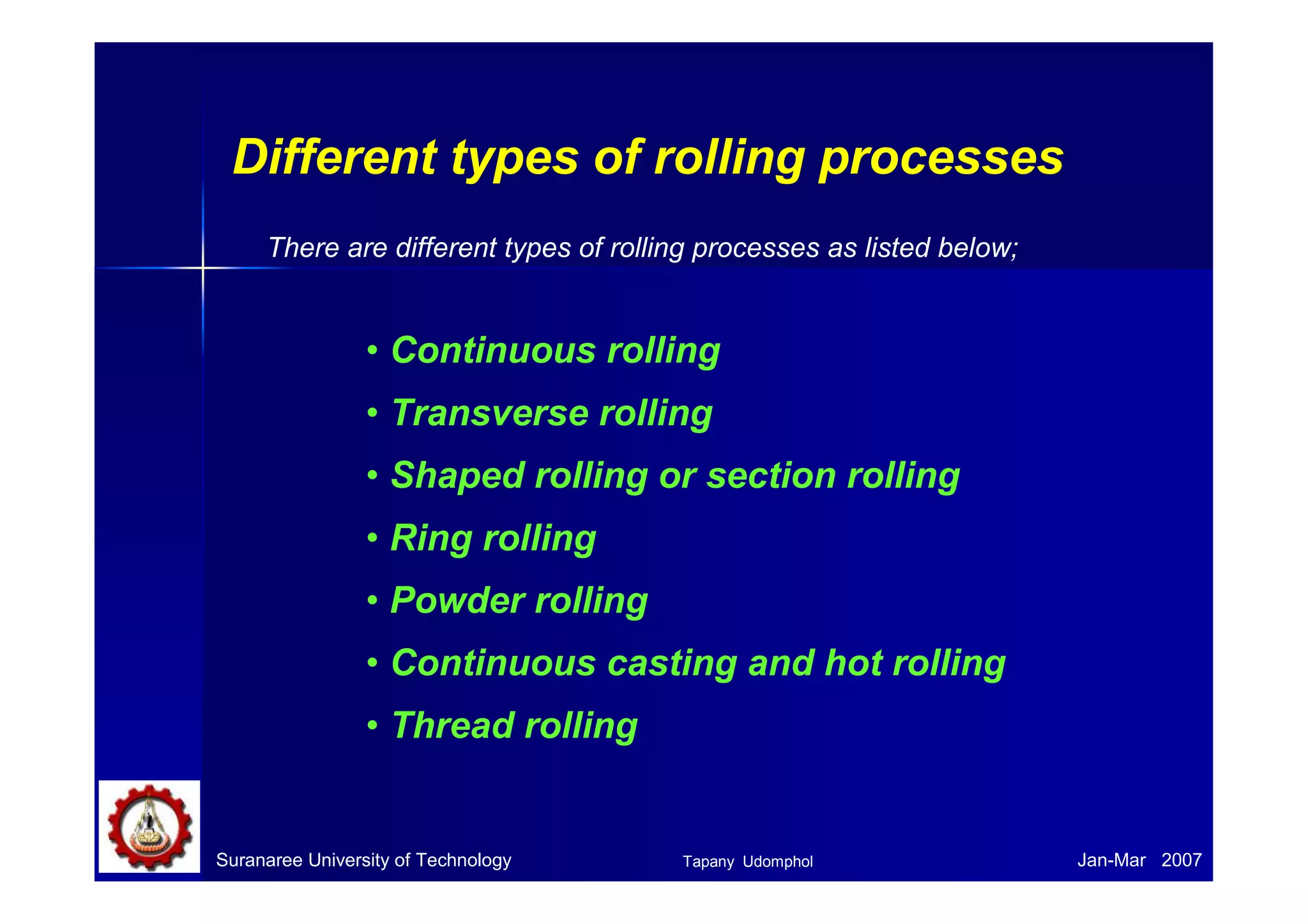 Different types of rolling processes

There are different types of rolling processes as listed below;

• Continuous rolling
• Transverse rolling
• Shaped rolling or section rolling
• Ring rolling
• Powder rolling
• Continuous casting and hot rolling
• Thread rolling

Suranaree University of Technology Tapany Udomphol Jan-Mar 2007